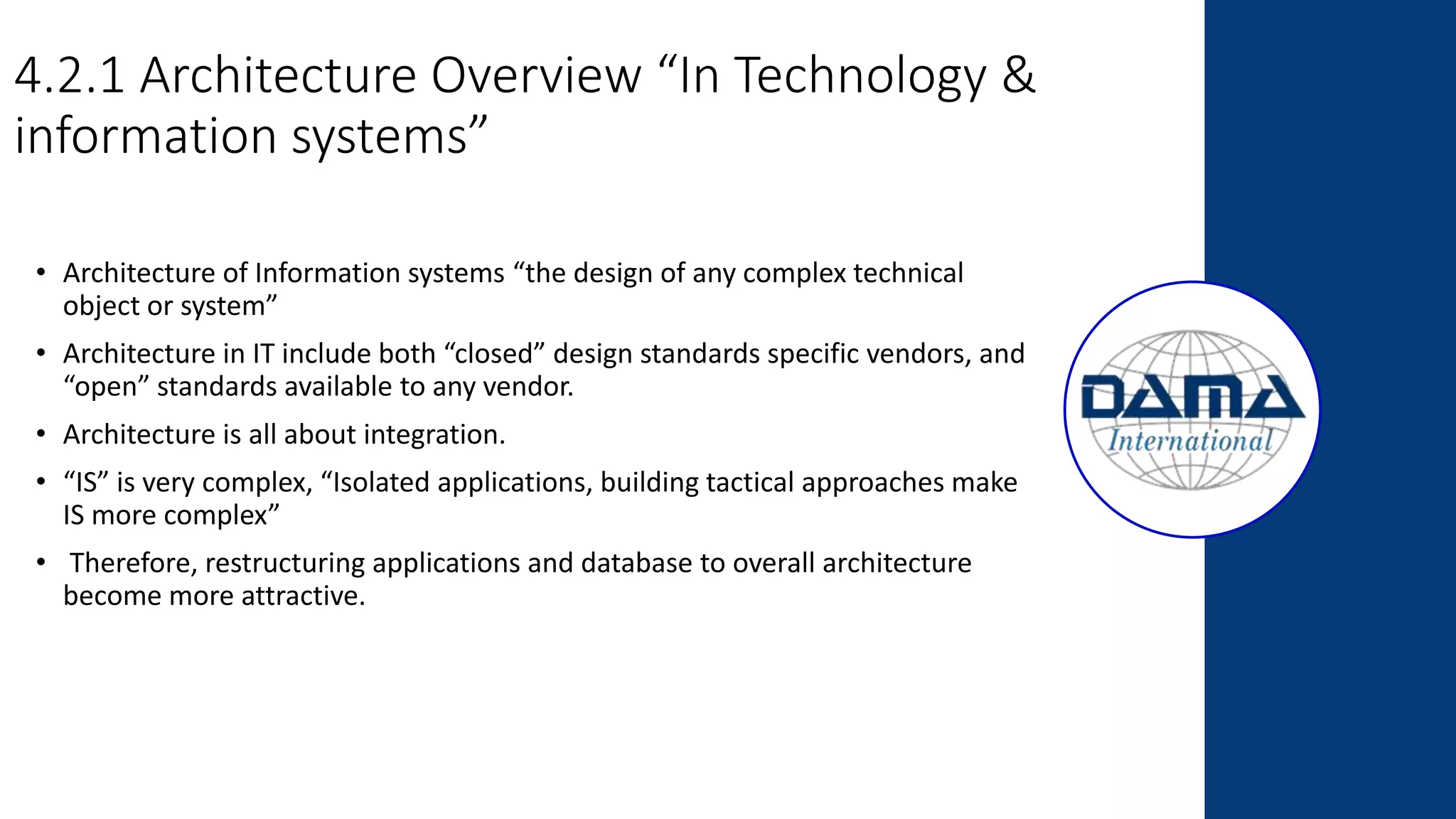 4.2.1 Architecture Overview “In Technology & information systems”

• Architecture of Information systems “the design of any complex technical object or system”

• Architecture in IT include both “closed” design standards specific vendors, and “open” standards available to any vendor.

• Architecture is all about integration.

• “IS” is very complex, “Isolated applications, building tactical approaches make IS more complex”

• Therefore, restructuring applications and database to overall architecture become more attractive.

DAMA International